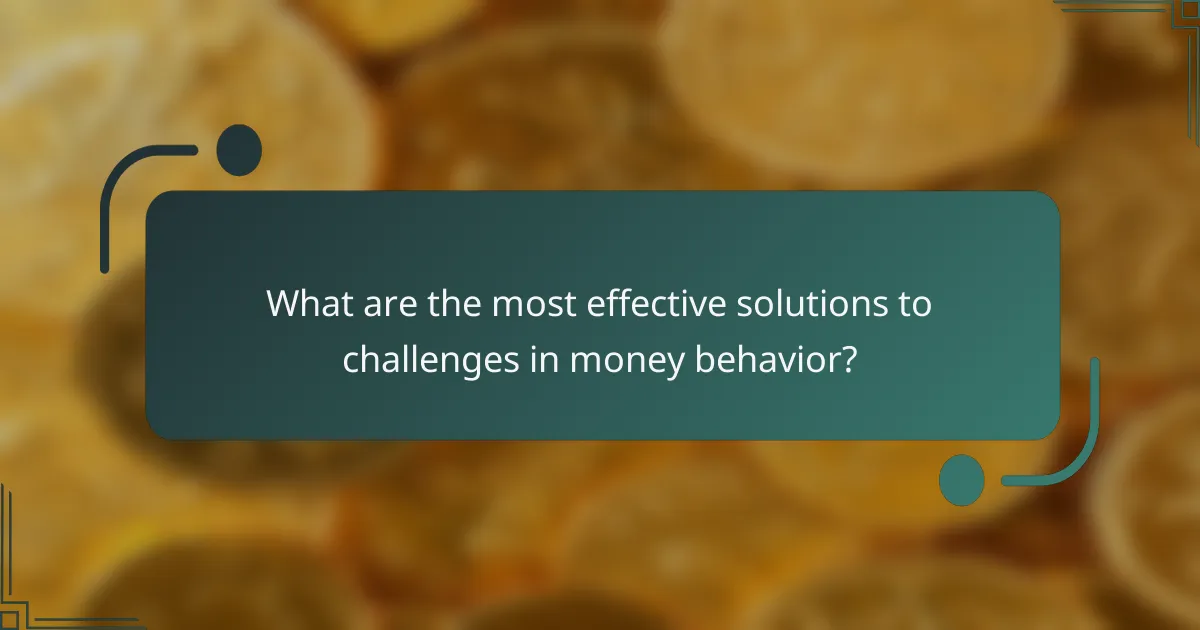 What are the most effective solutions to challenges in money behavior?